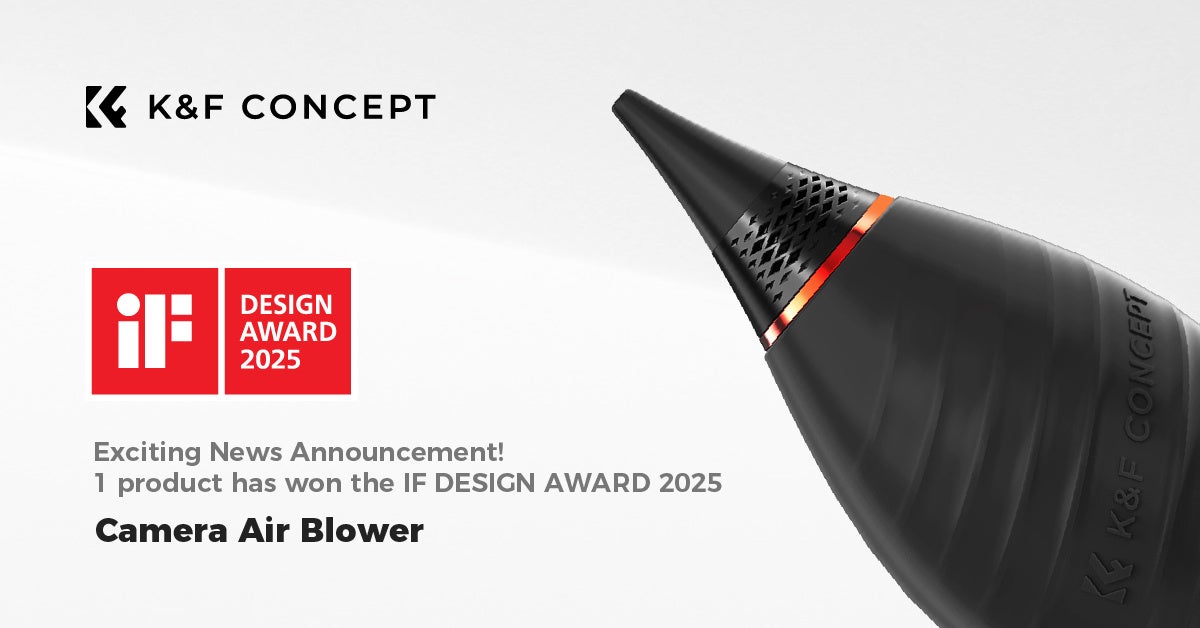 K&F CONCEPT

iF

DESIGN AWARD 2025

Exciting News Announcement!
1 product has won the IF DESIGN AWARD 2025

Camera Air Blower

K&F CONCEPT